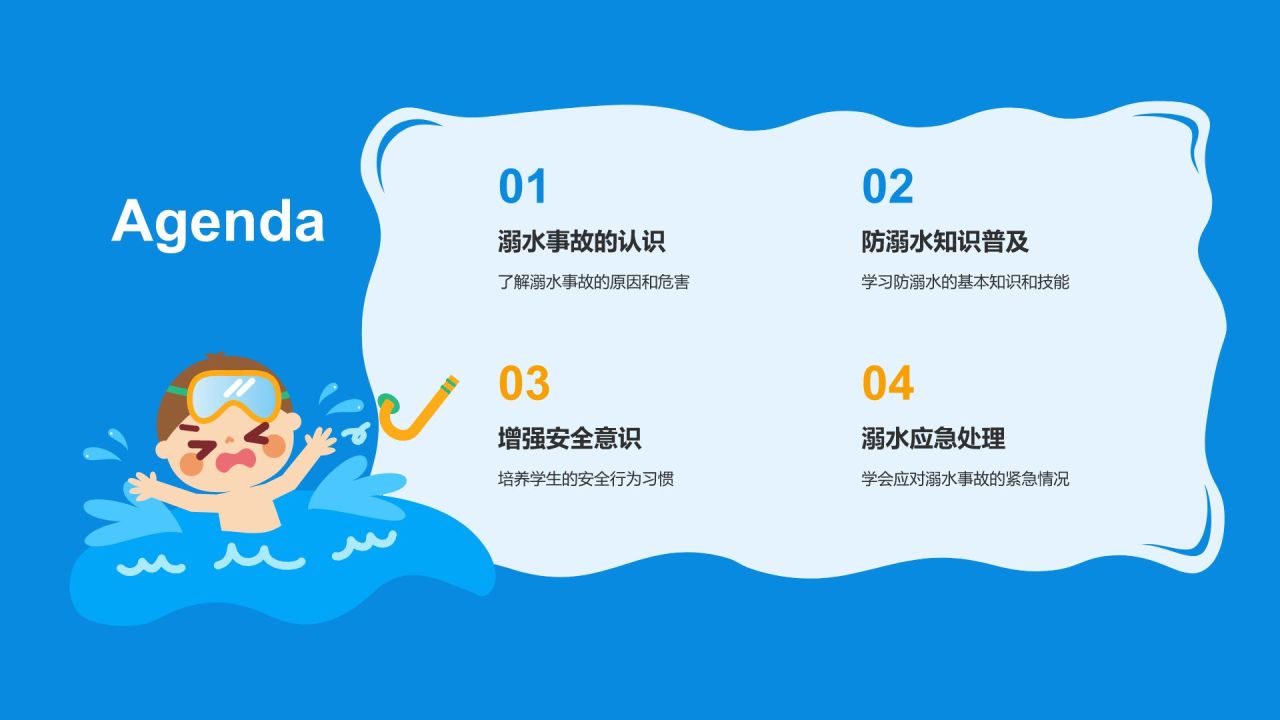 Agenda

01

溺水事故的认识

了解溺水事故的原因和危害

02

防溺水知识普及

学习防溺水的基本知识和技能

03

增强安全意识

培养学生的安全行为习惯

04

溺水应急处理

学会应对溺水事故的紧急情况